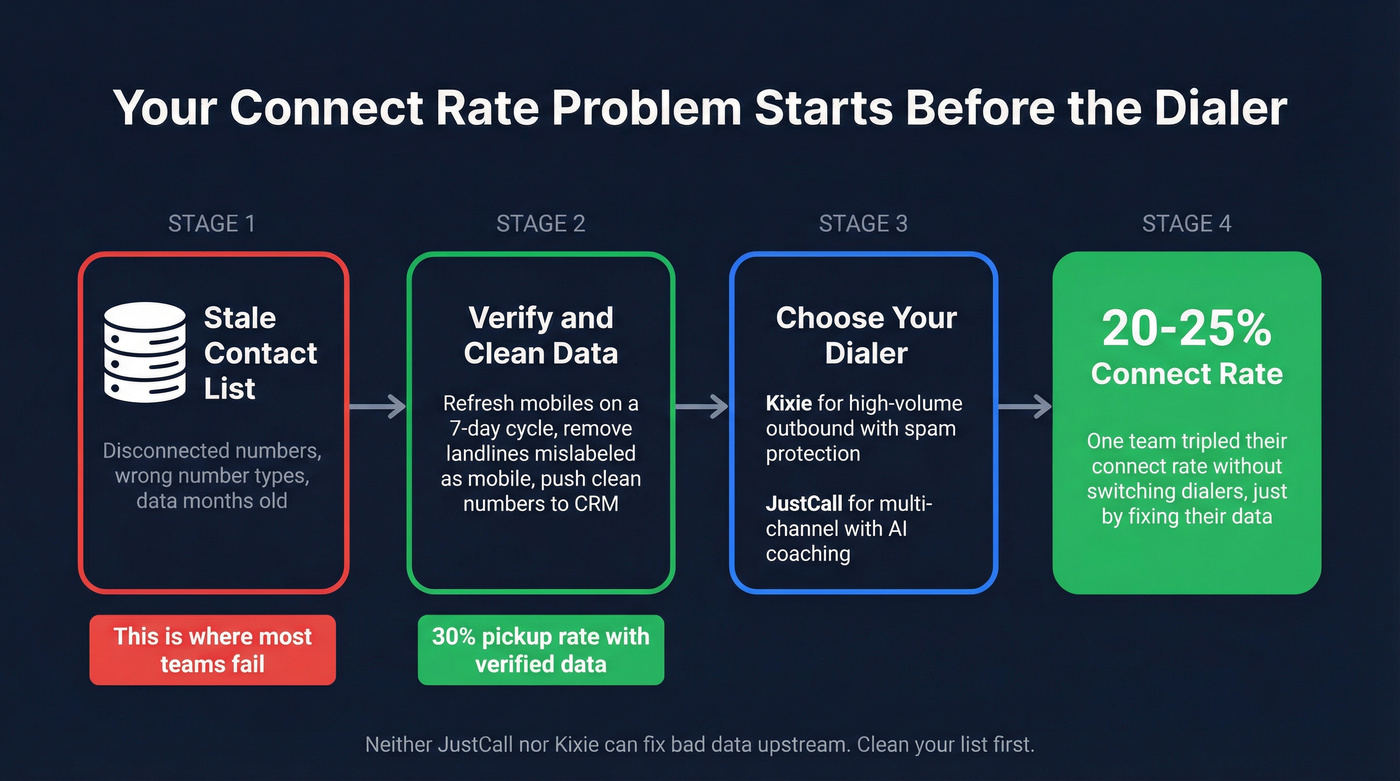 Your Connect Rate Problem Starts Before the Dialer

STAGE 1

Stale Contact List

Disconnected numbers, wrong number types, data months old

This is where most teams fail

STAGE 2

Verify and Clean Data

Refresh mobiles on a 7-day cycle, remove landlines mislabeled as mobile, push clean numbers to CRM

30% pickup rate with verified data

STAGE 3

Choose Your Dialer

Kixie for high-volume outbound with spam protection

JustCall for multi-channel with AI coaching

STAGE 4

20-25% Connect Rate

One team tripled their connect rate without switching dialers, just by fixing their data

Neither JustCall nor Kixie can fix bad data upstream. Clean your list first.